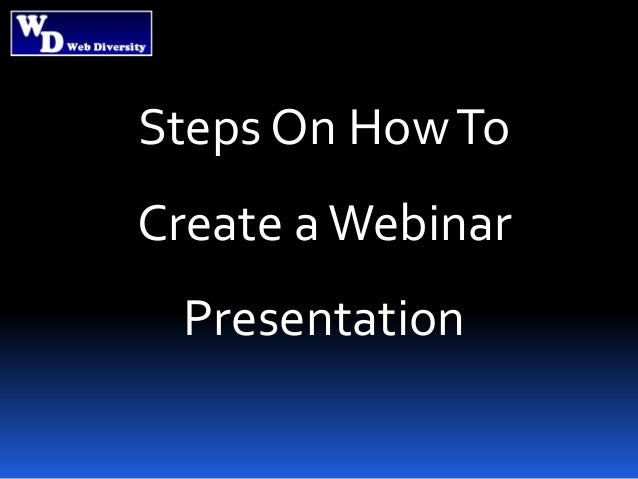 WD Web Diversity

Steps On How To Create a Webinar Presentation